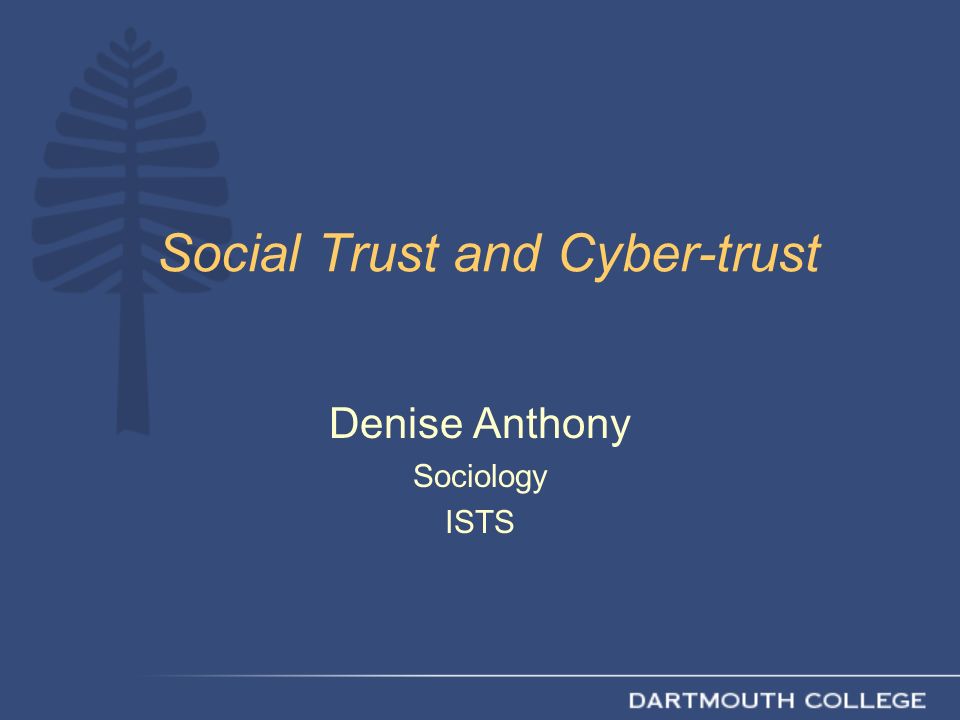 Social Trust and Cyber-trust

Denise Anthony
Sociology
ISTS

DARTMOUTH COLLEGE